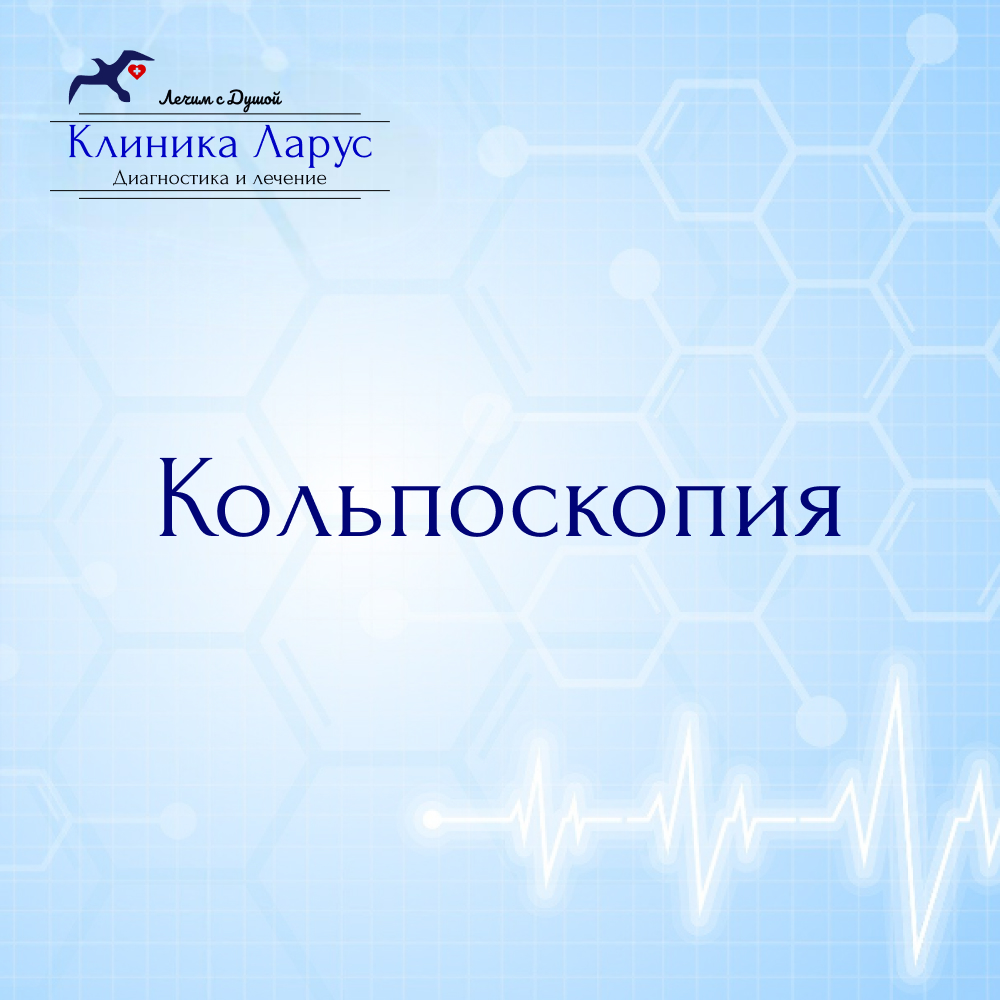 Лечим с Душой
Клиника Ларус
Диагностика и лечение

Кольпоскопия